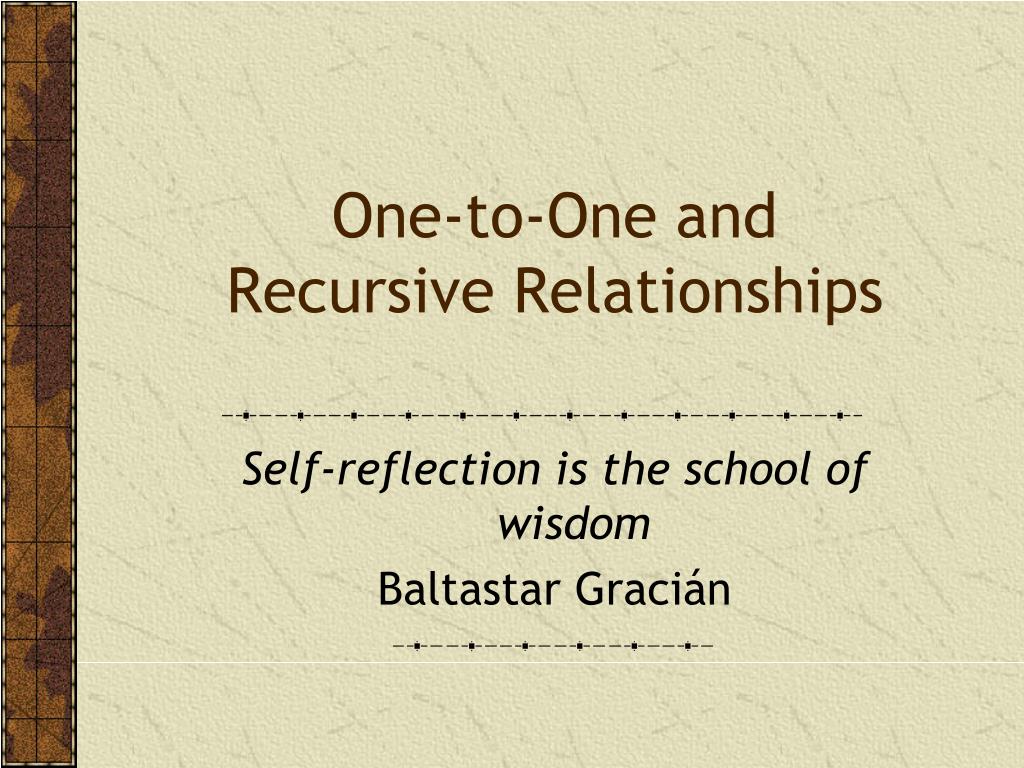 One-to-One and Recursive Relationships

Self-reflection is the school of wisdom

Baltastar Gracián